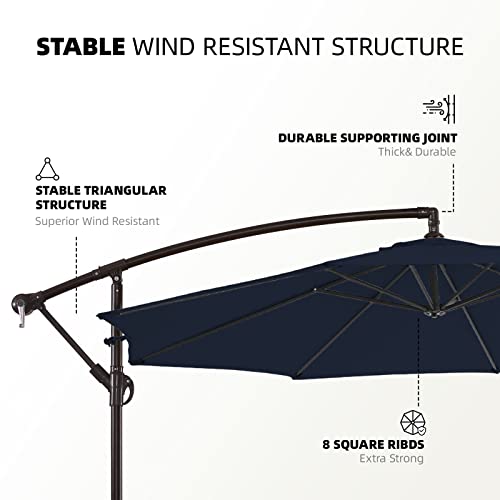 STABLE WIND RESISTANT STRUCTURE

DURABLE SUPPORTING JOINT
Thick& Durable

STABLE TRIANGULAR STRUCTURE
Superior Wind Resistant

8 SQUARE RIBDS
Extra Strong